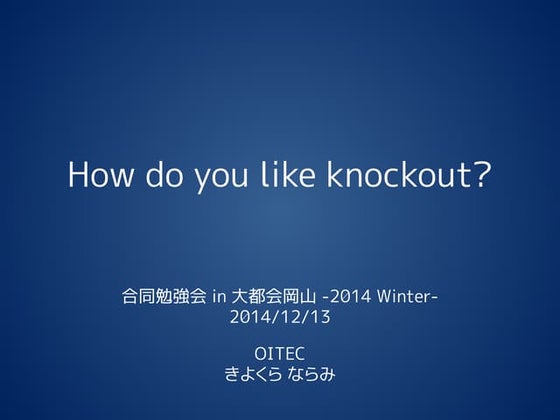 How do you like knockout?

合同勉強会 in 大都会岡山 -2014 Winter-
2014/12/13

OITEC
きよくら ならみ